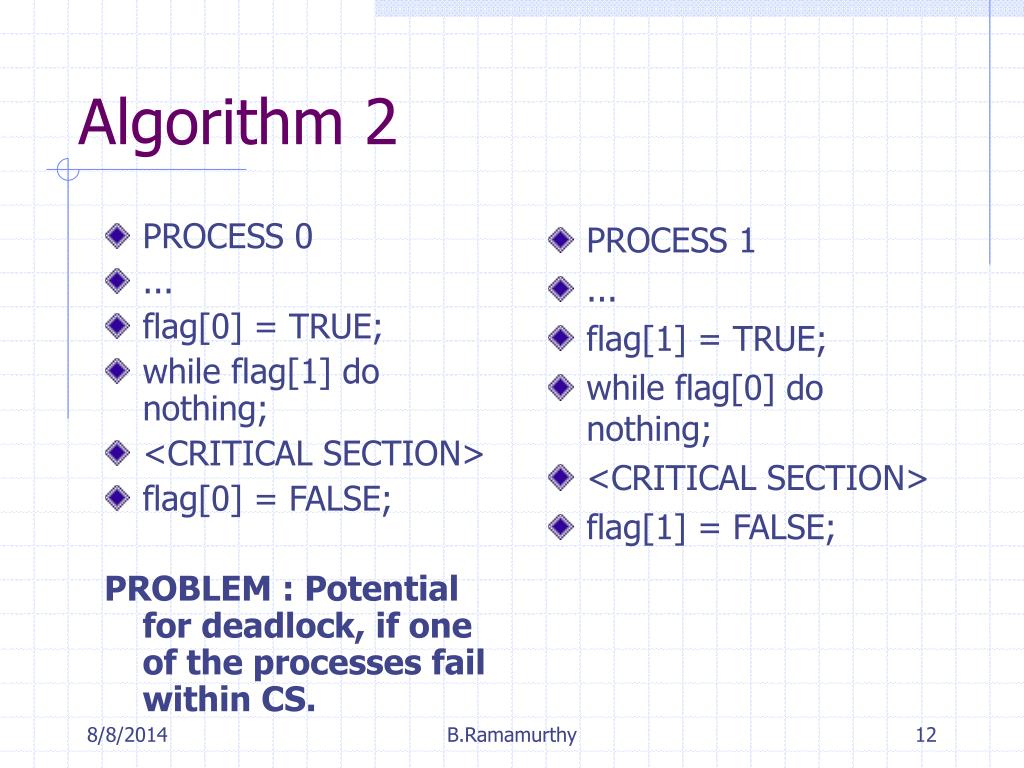 Algorithm 2

PROCESS 0
...
flag[0] = TRUE;
while flag[1] do nothing;
<CRITICAL SECTION>
flag[0] = FALSE;

PROBLEM : Potential for deadlock, if one of the processes fail within CS.

PROCESS 1
...
flag[1] = TRUE;
while flag[0] do nothing;
<CRITICAL SECTION>
flag[1] = FALSE;

8/8/2014
B.Ramamurthy
12